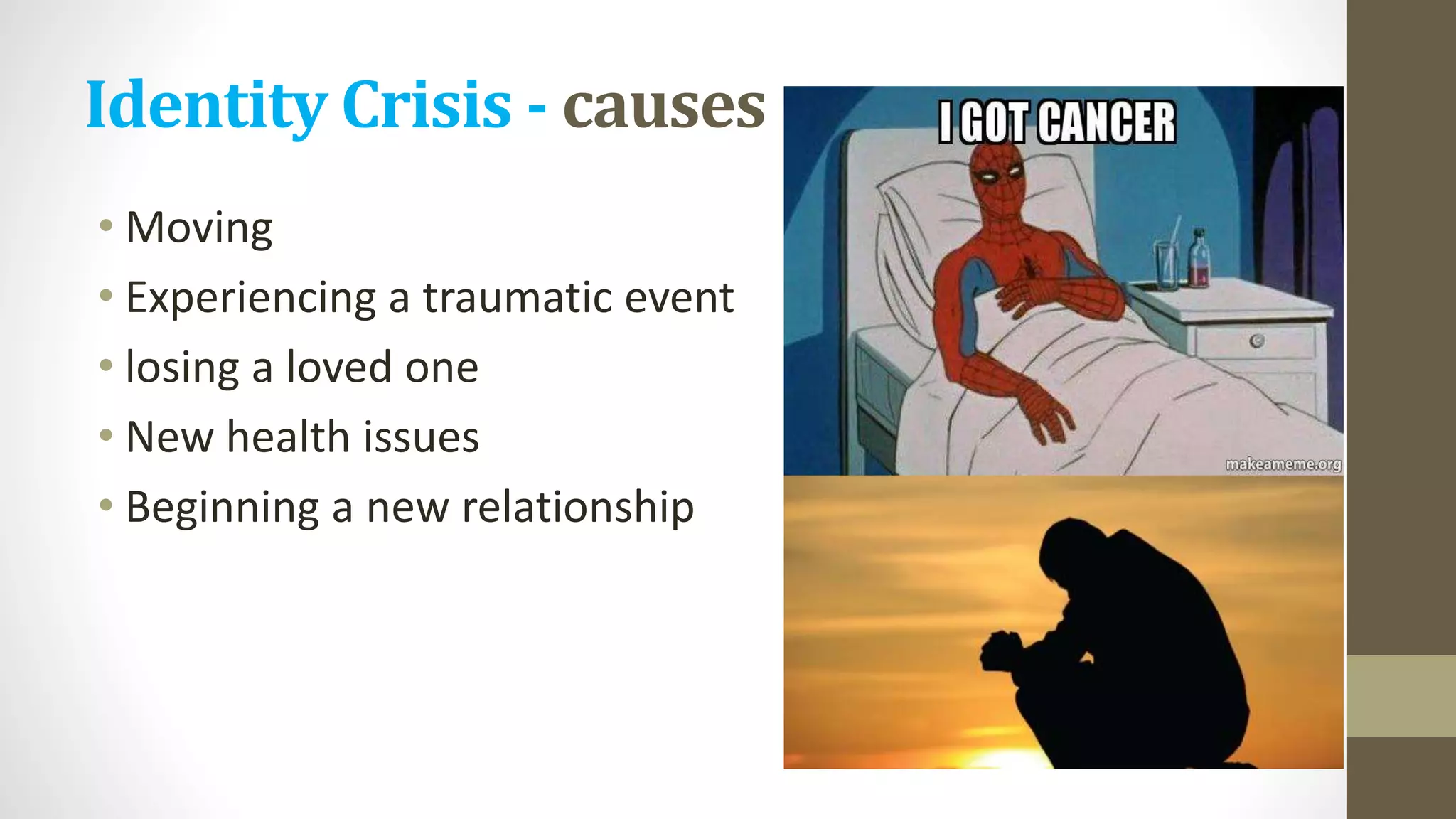 Identity Crisis - causes

• Moving
• Experiencing a traumatic event
• losing a loved one
• New health issues
• Beginning a new relationship

I GOT CANCER

makeameme.org